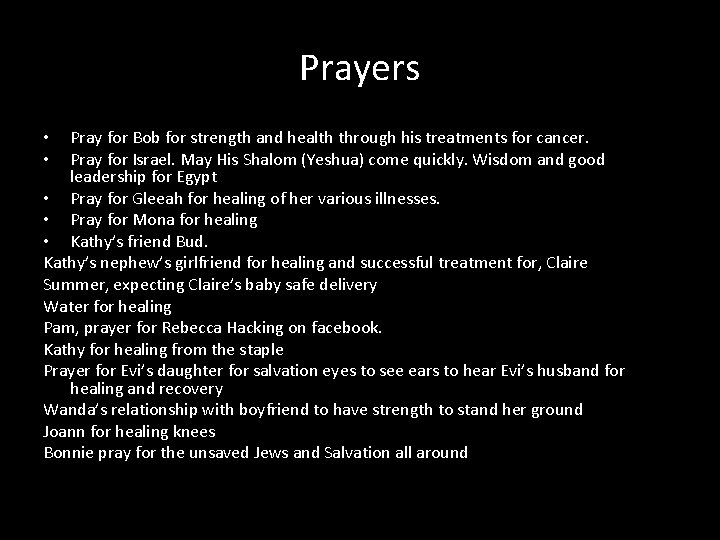 Prayers

• Pray for Bob for strength and health through his treatments for cancer.
• Pray for Israel. May His Shalom (Yeshua) come quickly. Wisdom and good leadership for Egypt
• Pray for Gleeah for healing of her various illnesses.
• Pray for Mona for healing
• Kathy's friend Bud.

Kathy's nephew's girlfriend for healing and successful treatment for, Claire
Summer, expecting Claire's baby safe delivery
Water for healing
Pam, prayer for Rebecca Hacking on facebook.
Kathy for healing from the staple
Prayer for Evi's daughter for salvation eyes to see ears to hear Evi's husband for healing and recovery
Wanda's relationship with boyfriend to have strength to stand her ground
Joann for healing knees
Bonnie pray for the unsaved Jews and Salvation all around